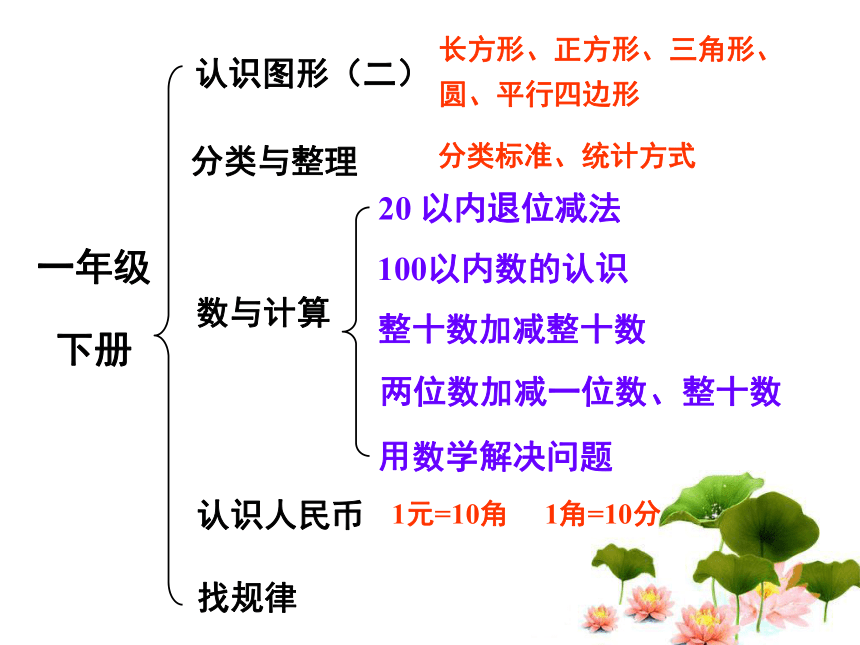 一年级
下册

认识图形（二） 长方形、正方形、三角形、圆、平行四边形

分类与整理 分类标准、统计方式

数与计算
20 以内退位减法
100以内数的认识
整十数加减整十数
两位数加减一位数、整十数
用数学解决问题

认识人民币 1元=10角 1角=10分

找规律